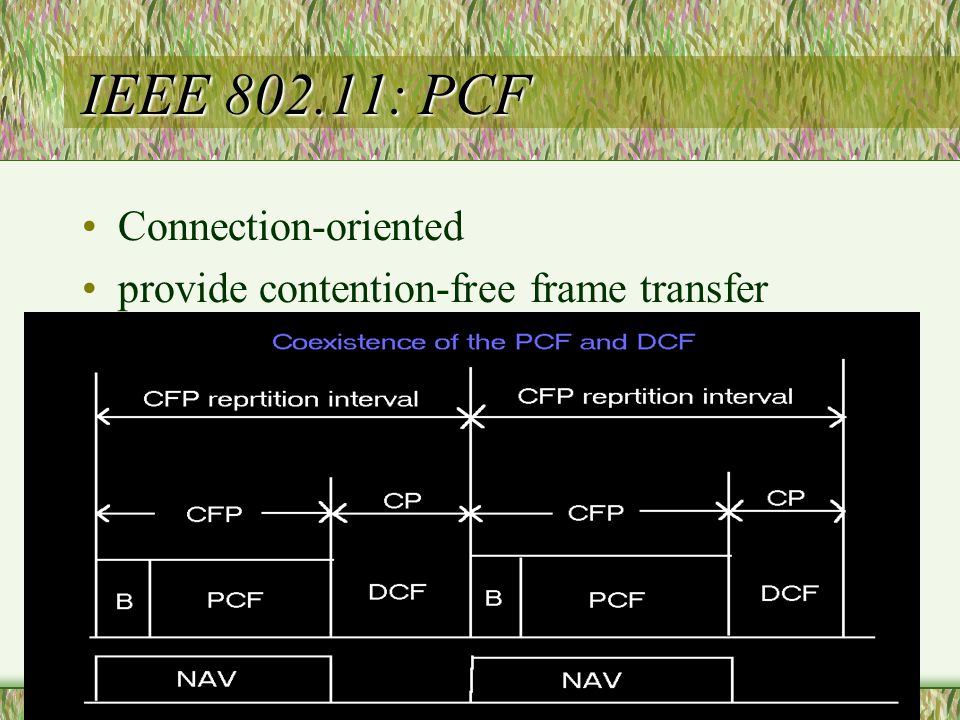 IEEE 802.11: PCF

• Connection-oriented
• provide contention-free frame transfer

Coexistence of the PCF and DCF

CFP reprtition interval
CFP reprtition interval
CFP
CP
CFP
CP
B
PCF
DCF
B
PCF
DCF
NAV
NAV